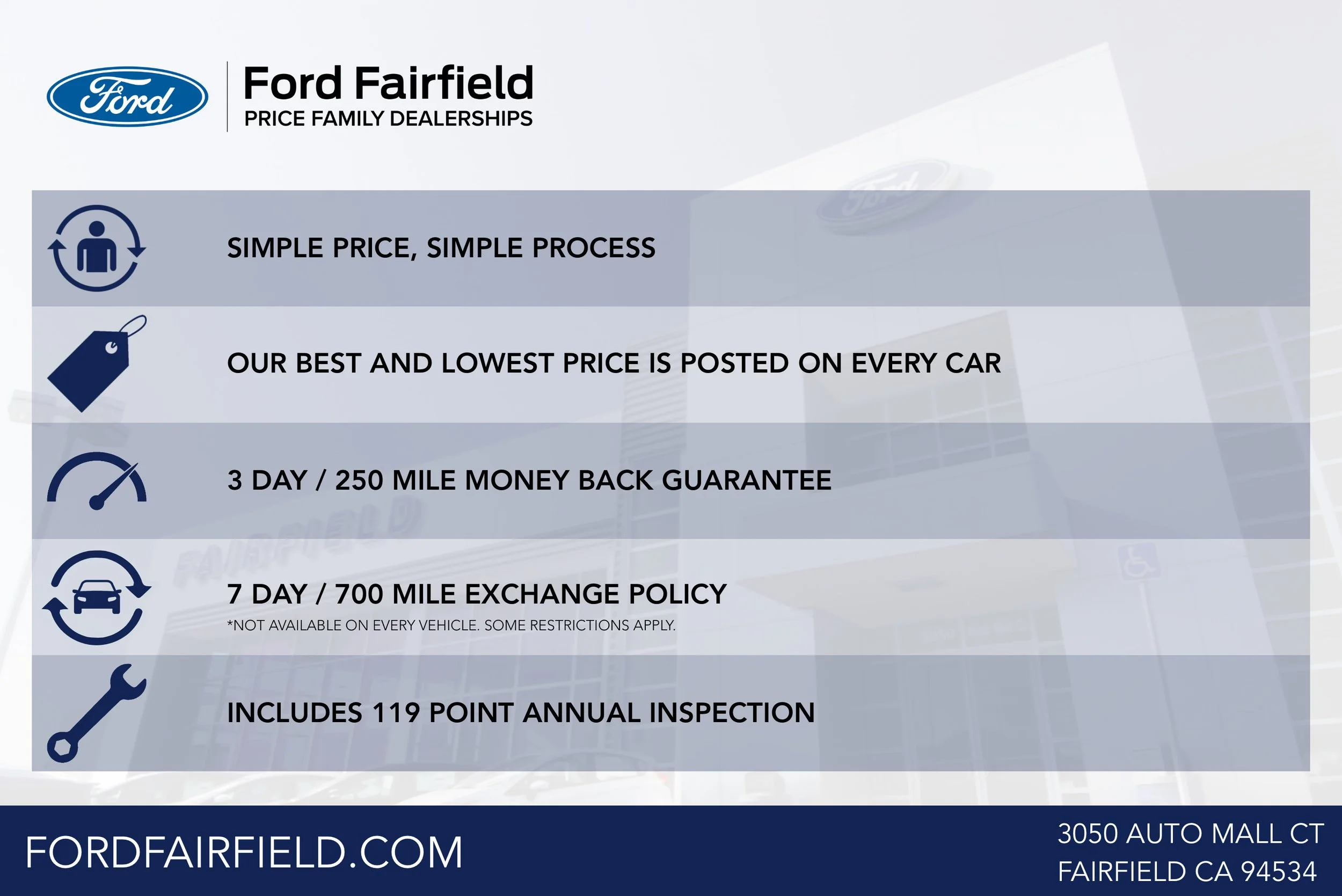 Ford

Ford Fairfield
PRICE FAMILY DEALERSHIPS

SIMPLE PRICE, SIMPLE PROCESS

OUR BEST AND LOWEST PRICE IS POSTED ON EVERY CAR

3 DAY / 250 MILE MONEY BACK GUARANTEE

7 DAY / 700 MILE EXCHANGE POLICY
*NOT AVAILABLE ON EVERY VEHICLE. SOME RESTRICTIONS APPLY.

INCLUDES 119 POINT ANNUAL INSPECTION

FORDFAIRFIELD.COM

3050 AUTO MALL CT
FAIRFIELD CA 94534